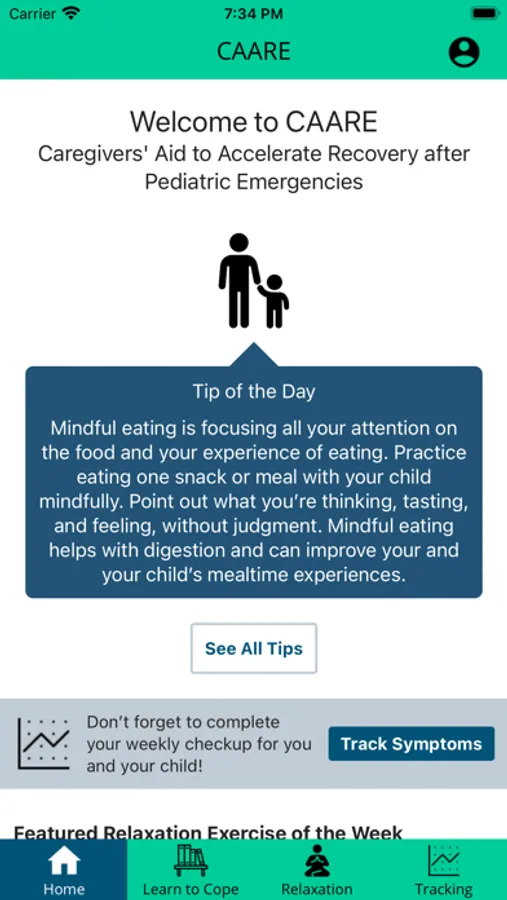 Carrier 7:34 PM

CAARE

Welcome to CAARE
Caregivers' Aid to Accelerate Recovery after Pediatric Emergencies

Tip of the Day

Mindful eating is focusing all your attention on the food and your experience of eating. Practice eating one snack or meal with your child mindfully. Point out what you're thinking, tasting, and feeling, without judgment. Mindful eating helps with digestion and can improve your and your child's mealtime experiences.

See All Tips

Don't forget to complete your weekly checkup for you and your child!

Track Symptoms

Featured Relaxation Exercise of the Week

Home Learn to Cope Relaxation Tracking